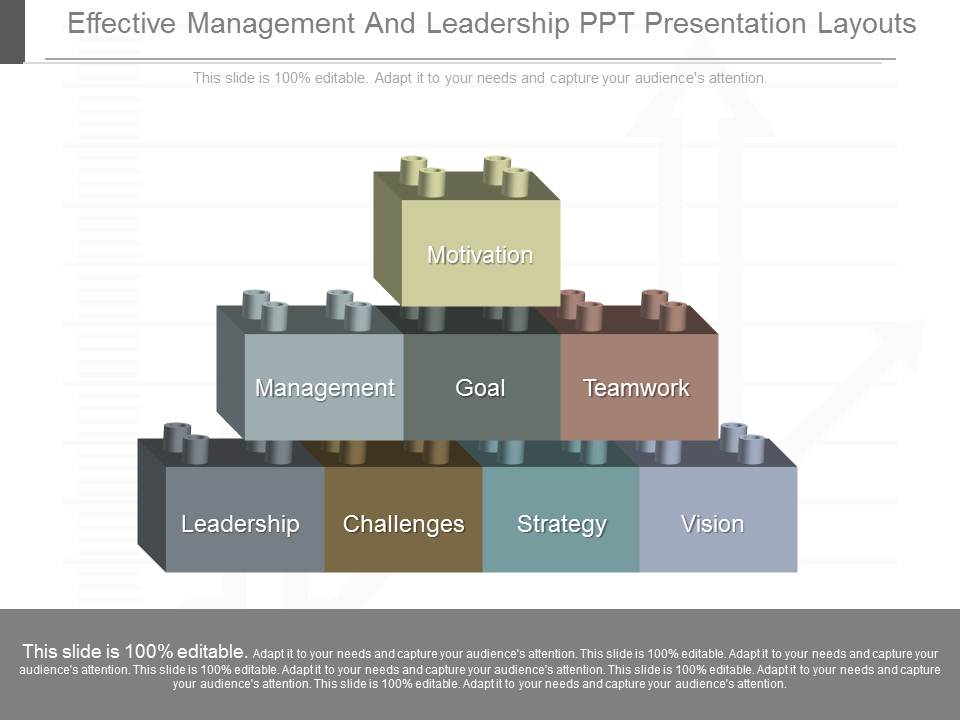 Effective Management And Leadership PPT Presentation Layouts

This slide is 100% editable. Adapt it to your needs and capture your audience's attention.

Motivation

Management

Goal

Teamwork

Leadership

Challenges

Strategy

Vision

This slide is 100% editable. Adapt it to your needs and capture your audience's attention. This slide is 100% editable. Adapt it to your needs and capture your audience's attention. This slide is 100% editable. Adapt it to your needs and capture your audience's attention. This slide is 100% editable. Adapt it to your needs and capture your audience's attention. This slide is 100% editable. Adapt it to your needs and capture your audience's attention.